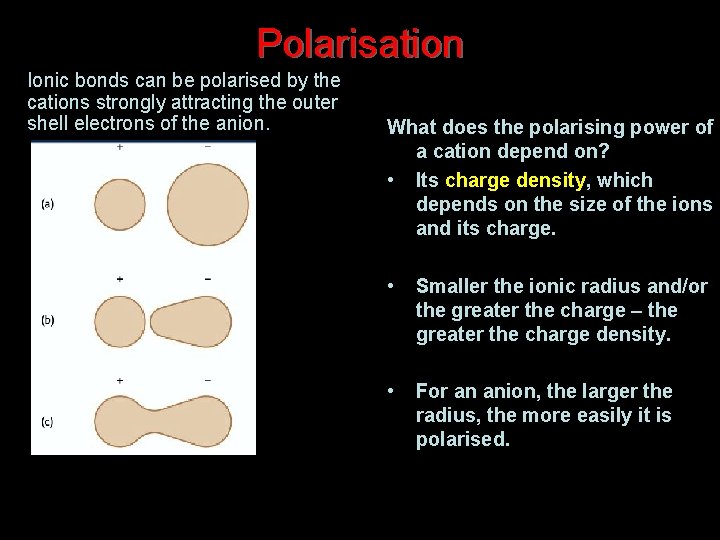 Polarisation

Ionic bonds can be polarised by the cations strongly attracting the outer shell electrons of the anion.

+ −

(a)

+ −

(b)

+ −

(c)

What does the polarising power of a cation depend on?

• Its charge density, which depends on the size of the ions and its charge.

• Smaller the ionic radius and/or the greater the charge – the greater the charge density.

• For an anion, the larger the radius, the more easily it is polarised.